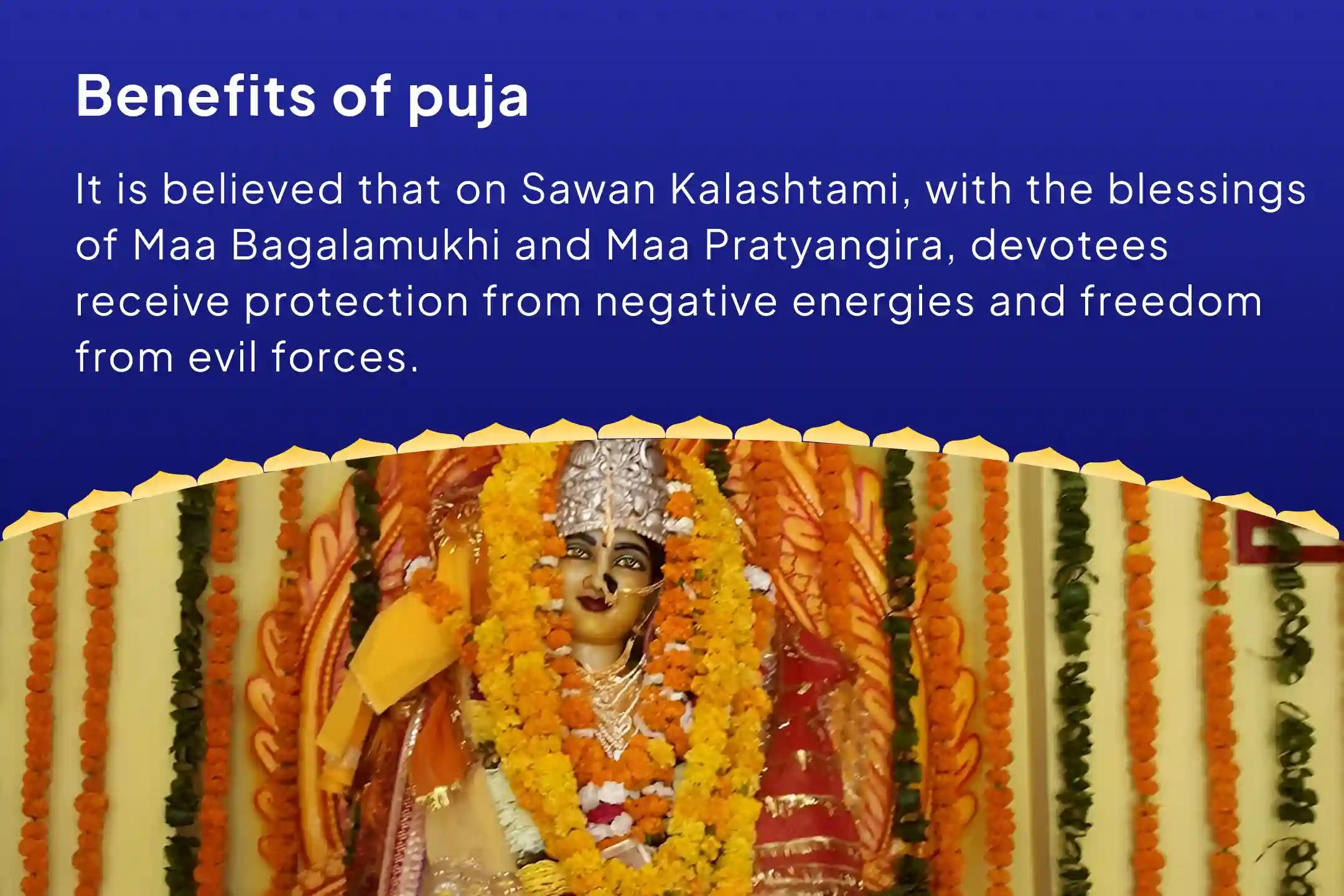 Benefits of puja

It is believed that on Sawan Kalashtami, with the blessings of Maa Bagalamukhi and Maa Pratyangira, devotees receive protection from negative energies and freedom from evil forces.